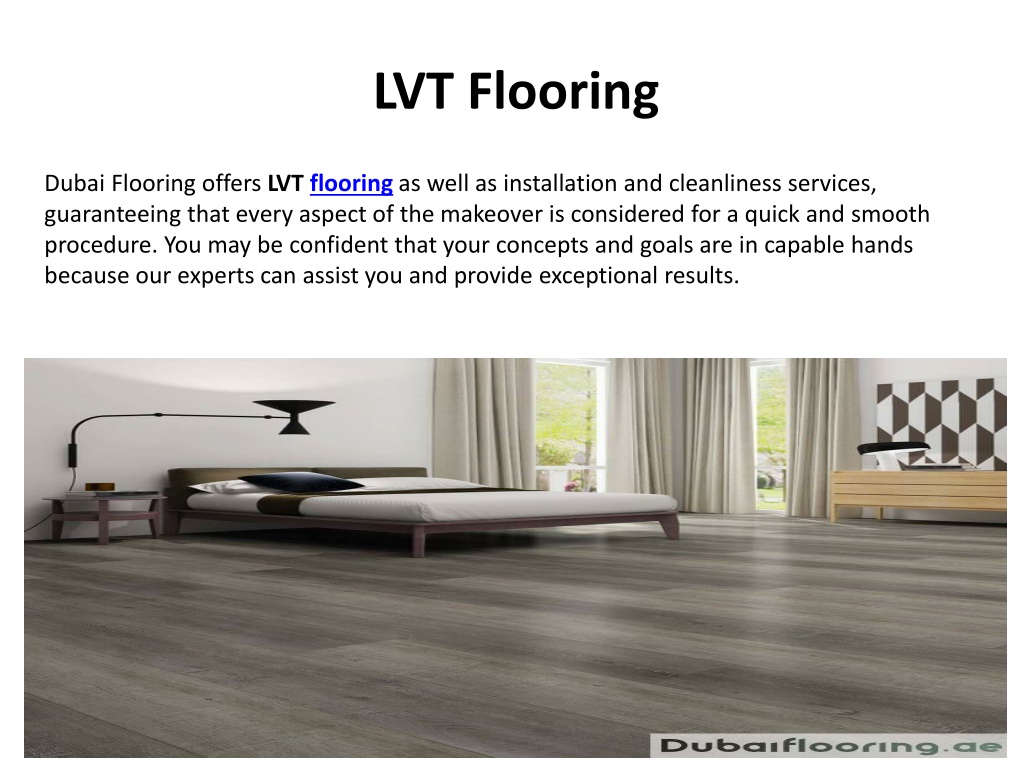 LVT Flooring

Dubai Flooring offers LVT flooring as well as installation and cleanliness services, guaranteeing that every aspect of the makeover is considered for a quick and smooth procedure. You may be confident that your concepts and goals are in capable hands because our experts can assist you and provide exceptional results.

Dubaiflooring.ae